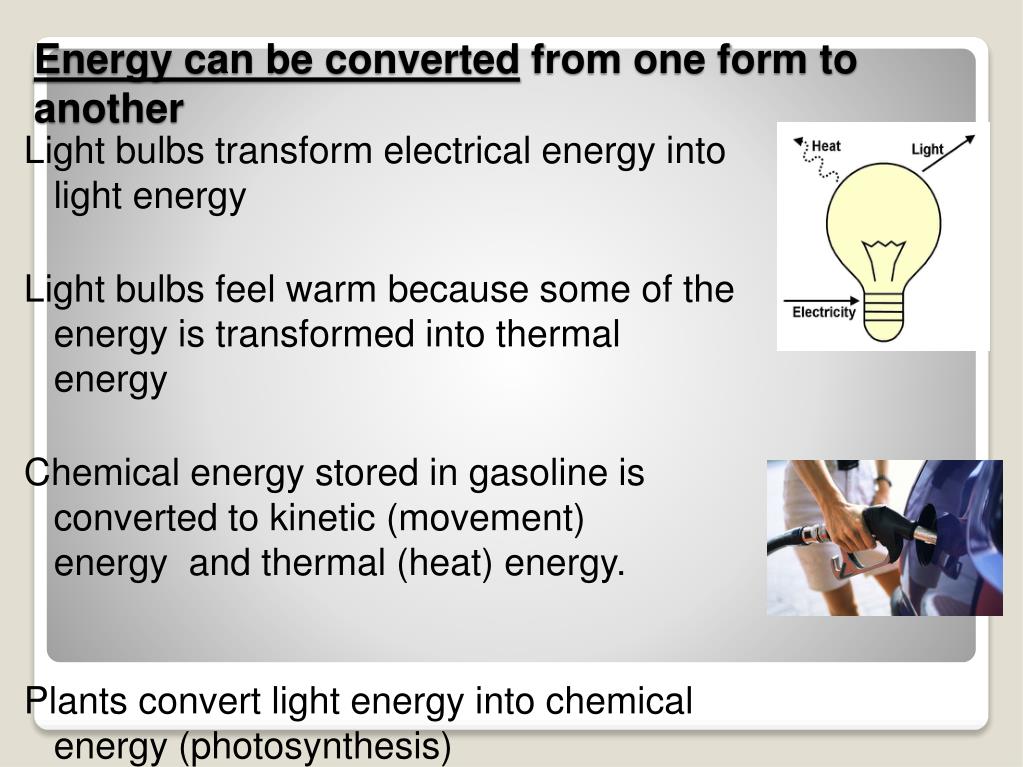 Energy can be converted from one form to another

Light bulbs transform electrical energy into light energy

Light bulbs feel warm because some of the energy is transformed into thermal energy

Chemical energy stored in gasoline is converted to kinetic (movement) energy and thermal (heat) energy.

Plants convert light energy into chemical energy (photosynthesis)

Heat

Light

Electricity